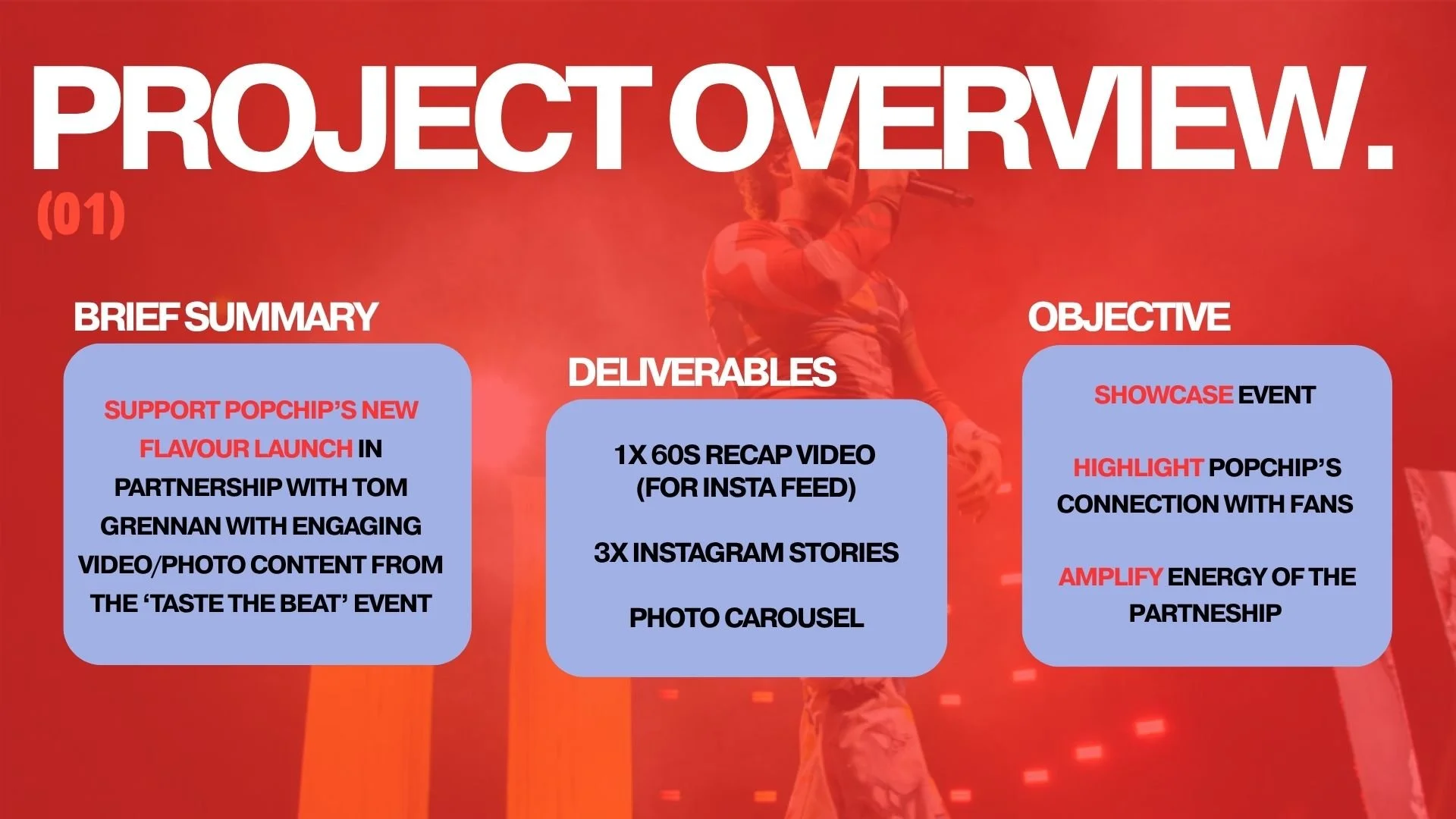 PROJECT OVERVIEW.
(01)

BRIEF SUMMARY

SUPPORT POPCHIP'S NEW FLAVOUR LAUNCH IN PARTNERSHIP WITH TOM GRENNAN WITH ENGAGING VIDEO/PHOTO CONTENT FROM THE 'TASTE THE BEAT' EVENT

DELIVERABLES

1X 60S RECAP VIDEO (FOR INSTA FEED)

3X INSTAGRAM STORIES

PHOTO CAROUSEL

OBJECTIVE

SHOWCASE EVENT

HIGHLIGHT POPCHIP'S CONNECTION WITH FANS

AMPLIFY ENERGY OF THE PARTNESHIP